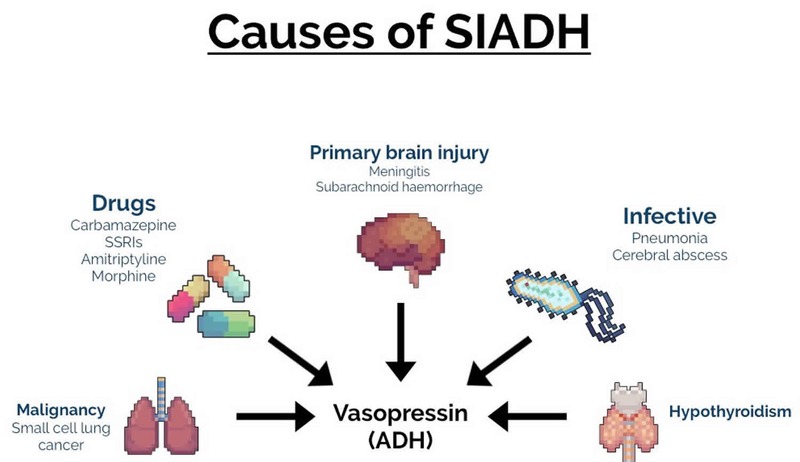 Causes of SIADH

Primary brain injury
Meningitis
Subarachnoid haemorrhage

Drugs
Carbamazepine
SSRIs
Amitriptyline
Morphine

Infective
Pneumonia
Cerebral abscess

Malignancy
Small cell lung cancer

Vasopressin
(ADH)

Hypothyroidism